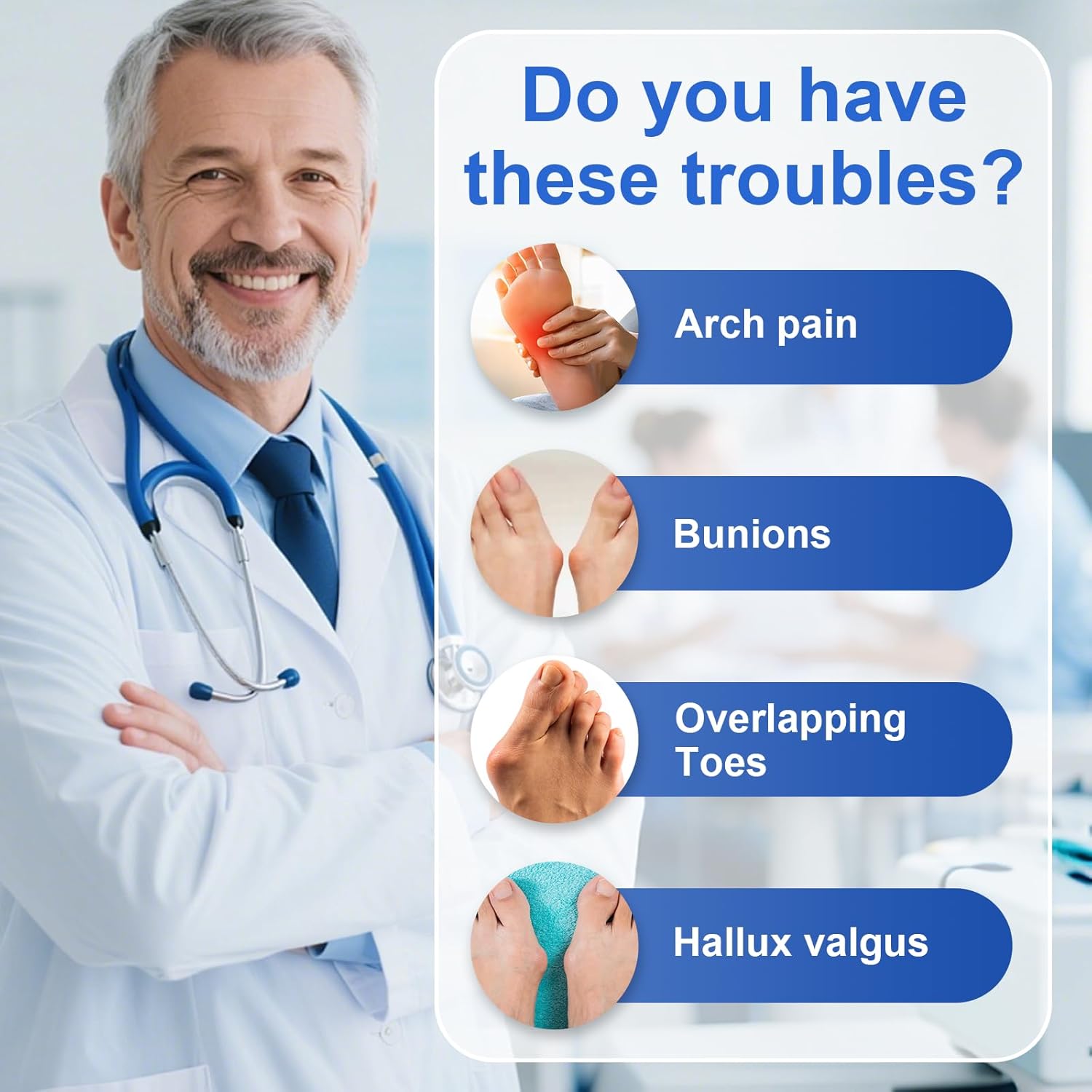 Do you have these troubles?

Arch pain

Bunions

Overlapping Toes

Hallux valgus